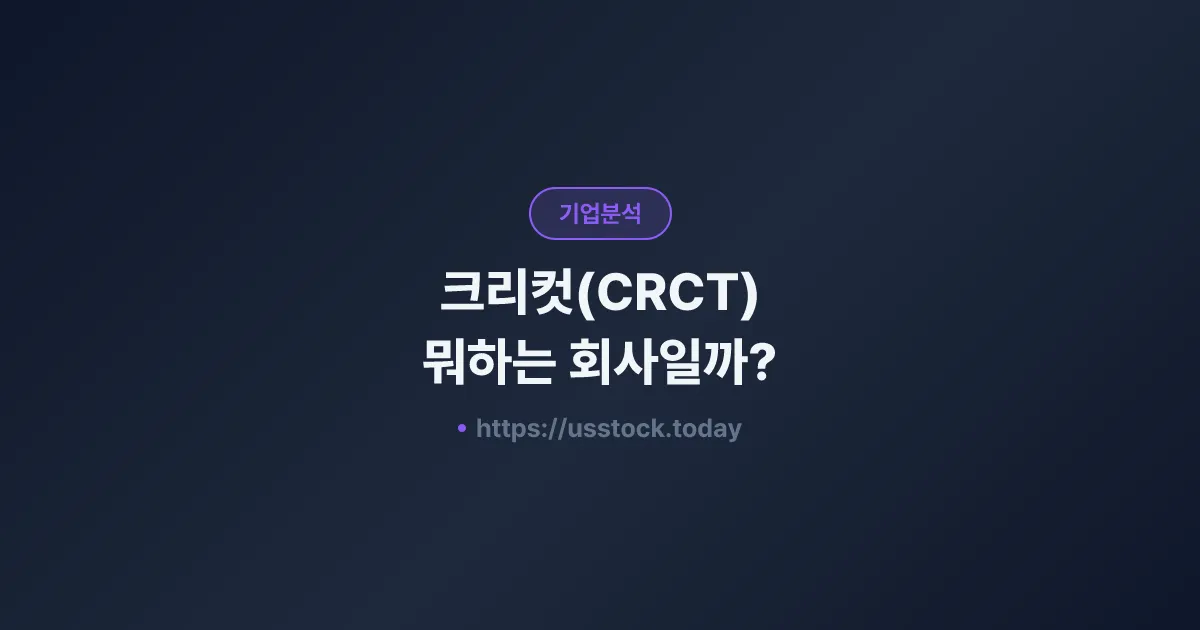 기업분석

크리컷(CRCT)
뭐하는 회사일까?

• https://usstock.today